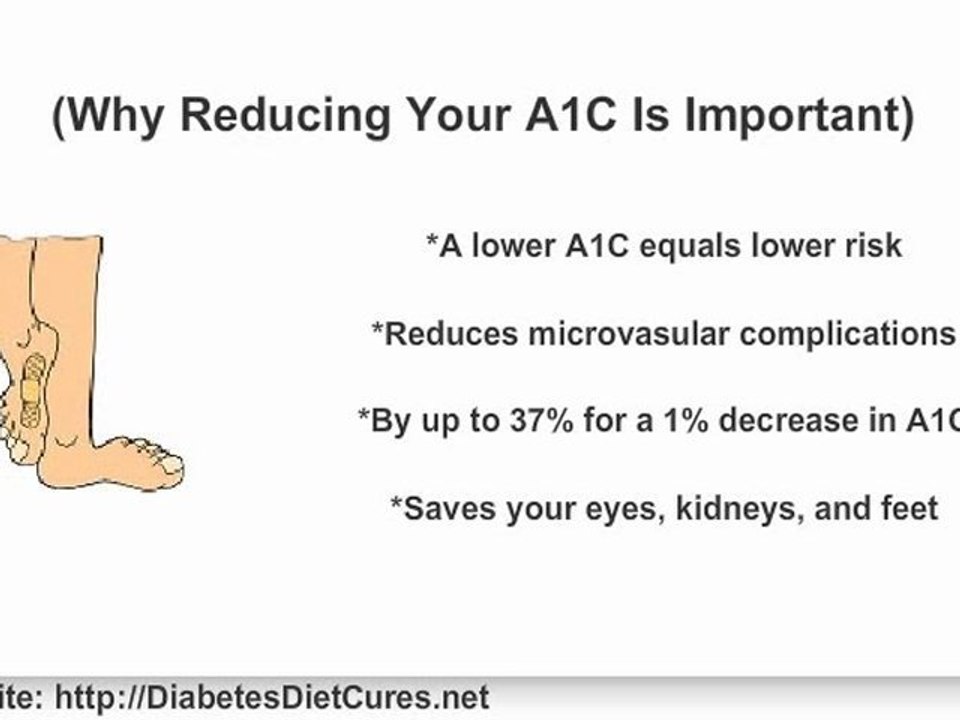 (Why Reducing Your A1C Is Important)

*A lower A1C equals lower risk

*Reduces microvasular complications

*By up to 37% for a 1% decrease in A1C

*Saves your eyes, kidneys, and feet

ite: http://DiabetesDietCures.net